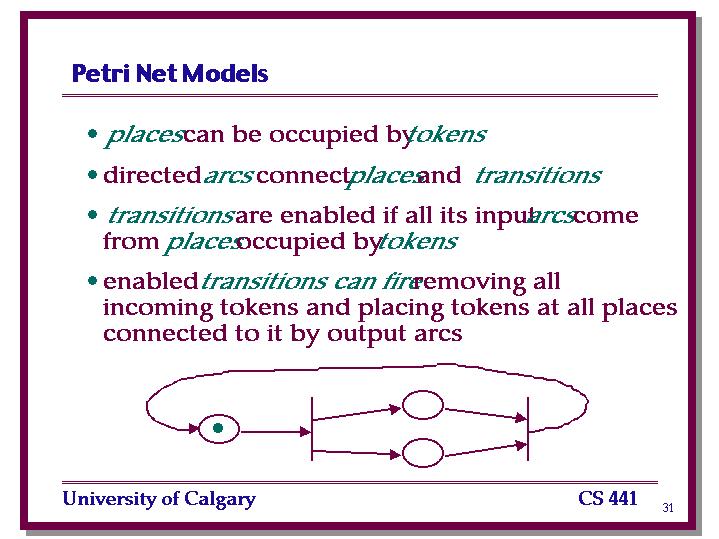 Petri Net Models

• places can be occupied by tokens

• directed arcs connect places and transitions

• transitions are enabled if all its input arcs come from places occupied by tokens

• enabled transitions can fire removing all incoming tokens and placing tokens at all places connected to it by output arcs

University of Calgary

CS 441

31